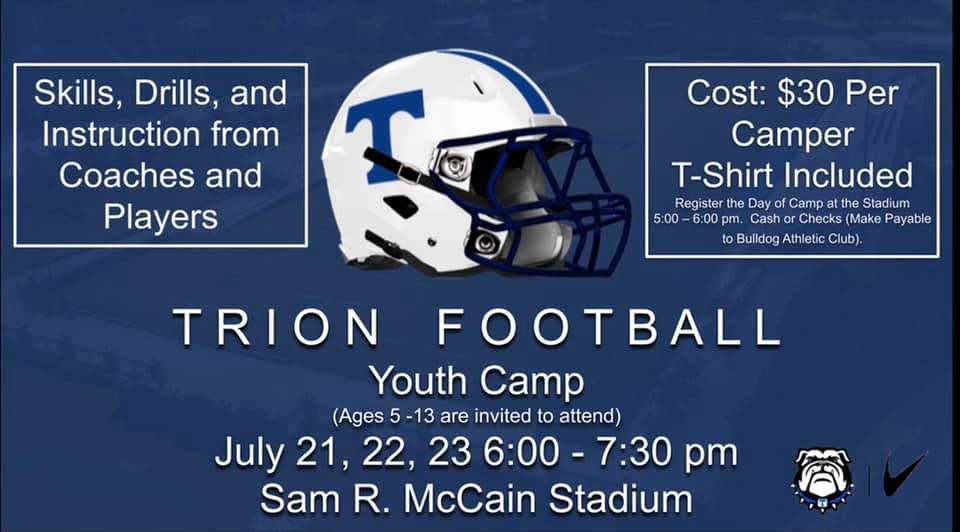 Skills, Drills, and Instruction from Coaches and Players

T

Cost: $30 Per Camper T-Shirt Included

Register the Day of Camp at the Stadium 5:00 – 6:00 pm. Cash or Checks (Make Payable to Bulldog Athletic Club).

TRION FOOTBALL

Youth Camp

(Ages 5 -13 are invited to attend)

July 21, 22, 23 6:00 - 7:30 pm

Sam R. McCain Stadium